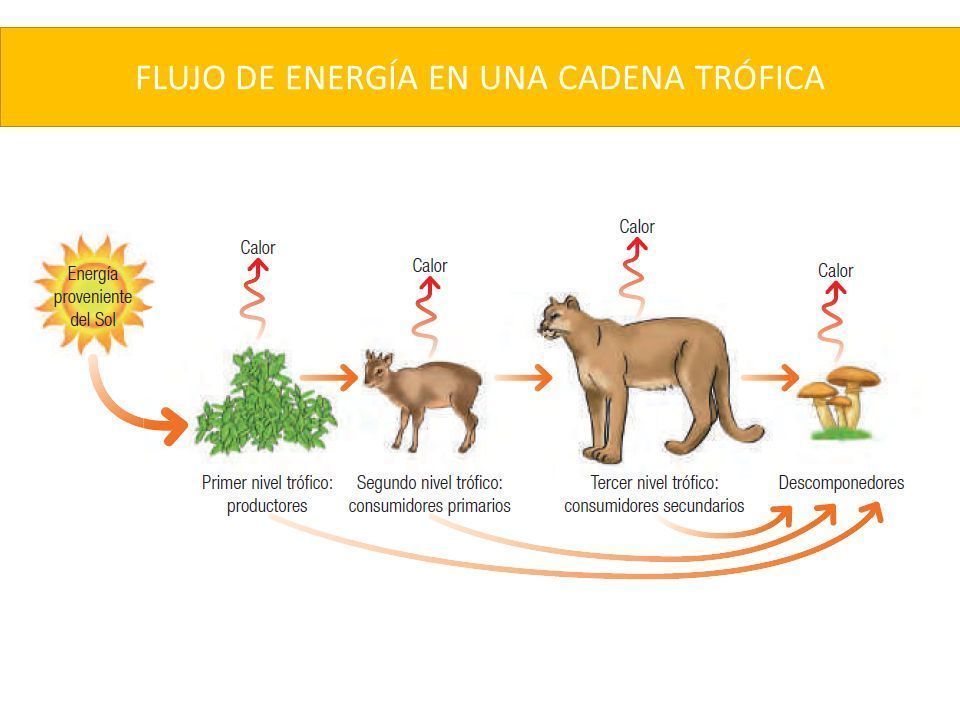 FLUJO DE ENERGÍA EN UNA CADENA TRÓFICA

Energía proveniente del Sol

Calor

Calor

Calor

Calor

Primer nivel trófico: productores

Segundo nivel trófico: consumidores primarios

Tercer nivel trófico: consumidores secundarios

Descomponedores